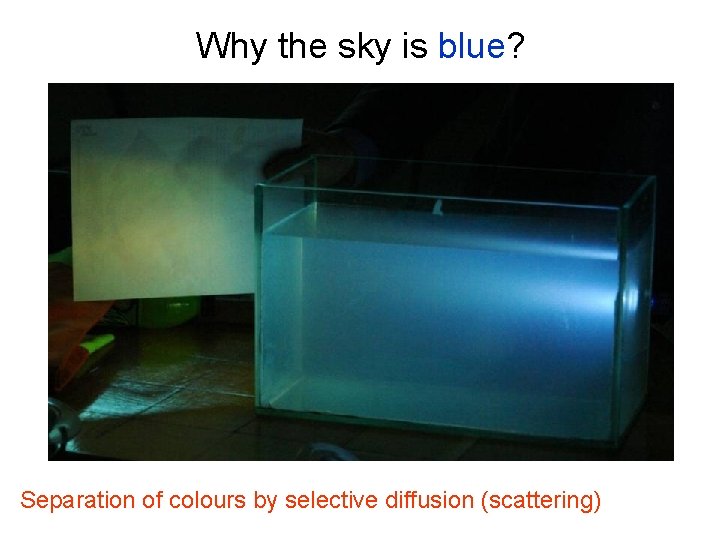 Why the sky is blue?

Separation of colours by selective diffusion (scattering)